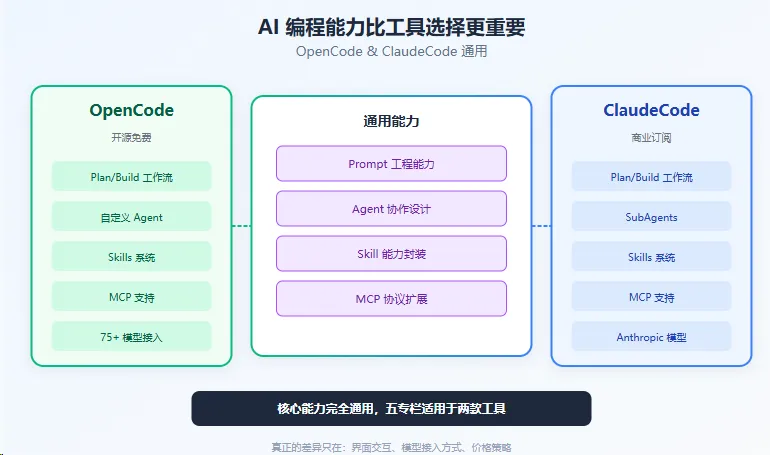 AI 编程能力比工具选择更重要
OpenCode & ClaudeCode 通用

OpenCode
开源免费
Plan/Build 工作流
自定义 Agent
Skills 系统
MCP 支持
75+ 模型接入

通用能力
Prompt 工程能力
Agent 协作设计
Skill 能力封装
MCP 协议扩展

ClaudeCode
商业订阅
Plan/Build 工作流
SubAgents
Skills 系统
MCP 支持
Anthropic 模型

核心能力完全通用，五专栏适用于两款工具

真正的差异只在：界面交互、模型接入方式、价格策略